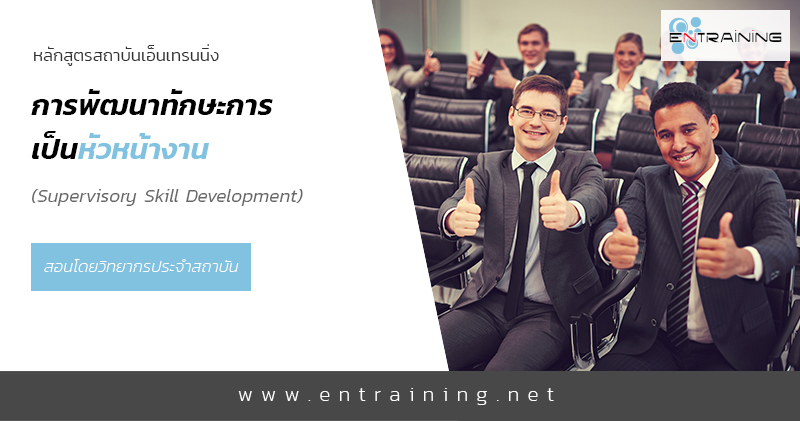 หลักสูตรสถาบันเอ็นเทรนนิ่ง

การพัฒนาทักษะการเป็นหัวหน้างาน

(Supervisory Skill Development)

สอนโดยวิทยากรประจำสถาบัน

ENTRAINING

www.entraining.net